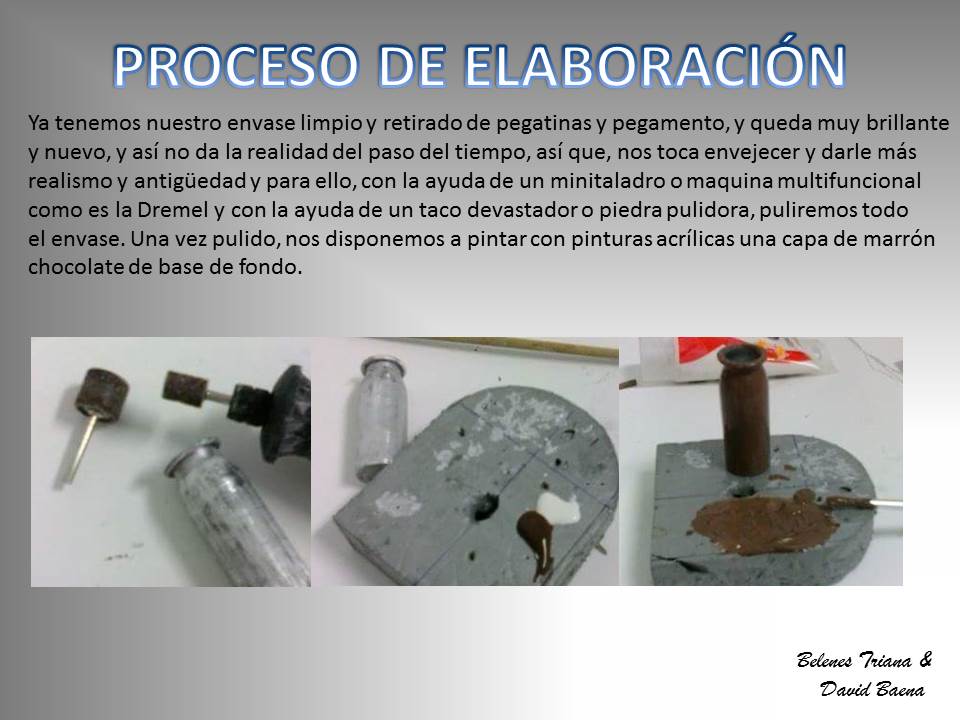 PROCESO DE ELABORACIÓN

Ya tenemos nuestro envase limpio y retirado de pegatinas y pegamento, y queda muy brillante y nuevo, y así no da la realidad del paso del tiempo, así que, nos toca envejecer y darle más realismo y antigüedad y para ello, con la ayuda de un minitaladro o maquina multifuncional como es la Dremel y con la ayuda de un taco devastador o piedra pulidora, puliremos todo el envase. Una vez pulido, nos disponemos a pintar con pinturas acrílicas una capa de marrón chocolate de base de fondo.

Belenes Triana & David Baena